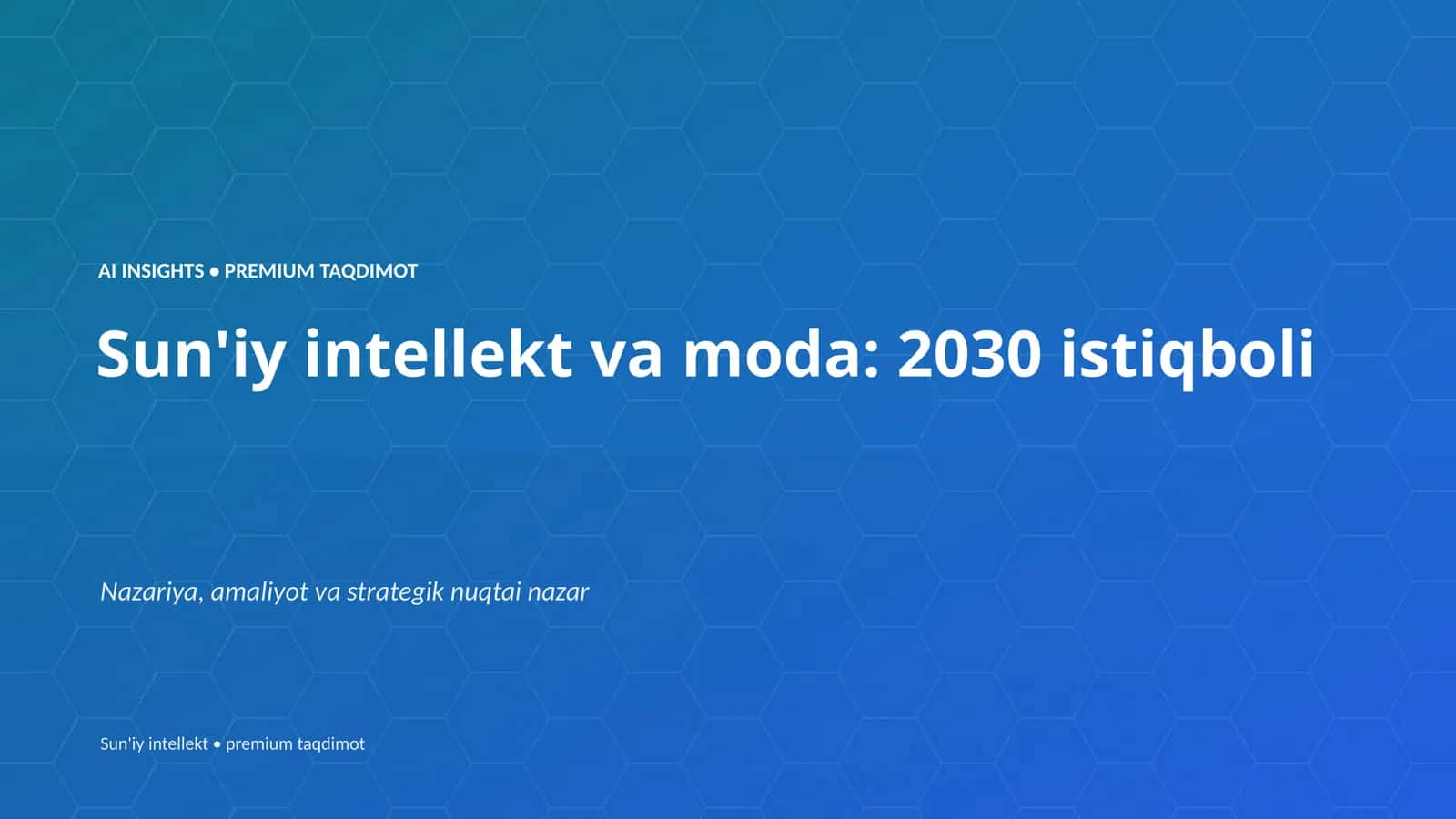 AI INSIGHTS • PREMIUM TAQDIMOT

Sun'iy intellekt va moda: 2030 istiqboli

Nazariya, amaliyot va strategik nuqtai nazar

Sun'iy intellekt • premium taqdimot